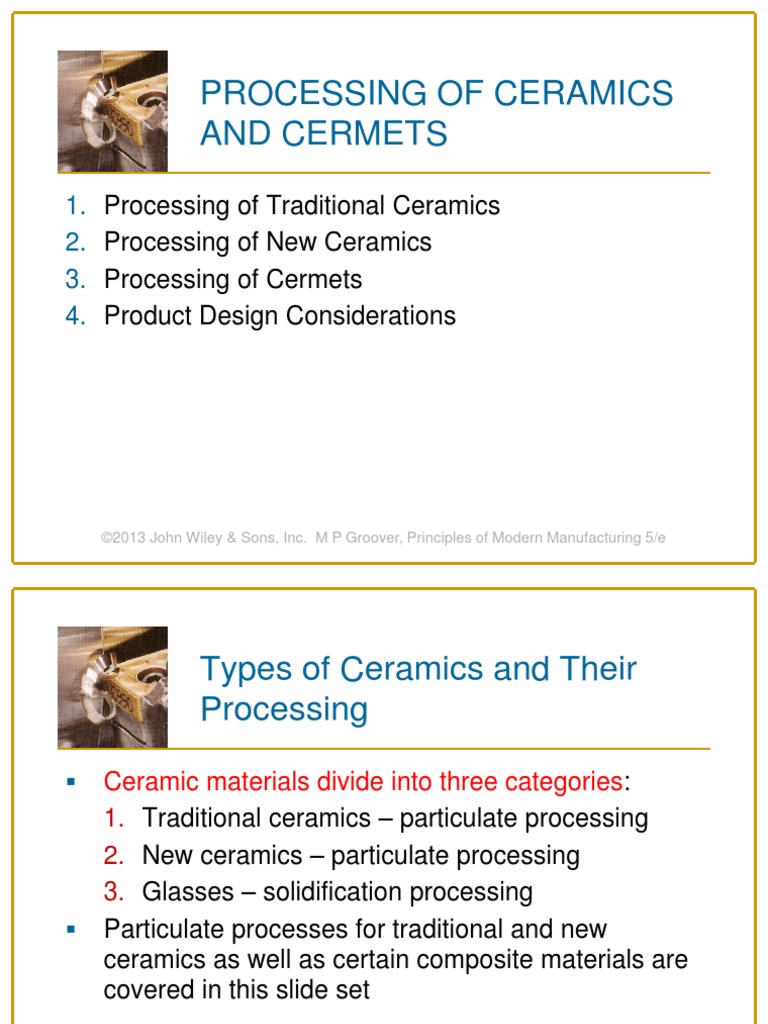 PROCESSING OF CERAMICS AND CERMETS

1. Processing of Traditional Ceramics
2. Processing of New Ceramics
3. Processing of Cermets
4. Product Design Considerations

©2013 John Wiley & Sons, Inc. M P Groover, Principles of Modern Manufacturing 5/e

Types of Ceramics and Their Processing

▪ Ceramic materials divide into three categories:
1. Traditional ceramics – particulate processing
2. New ceramics – particulate processing
3. Glasses – solidification processing
▪ Particulate processes for traditional and new ceramics as well as certain composite materials are covered in this slide set